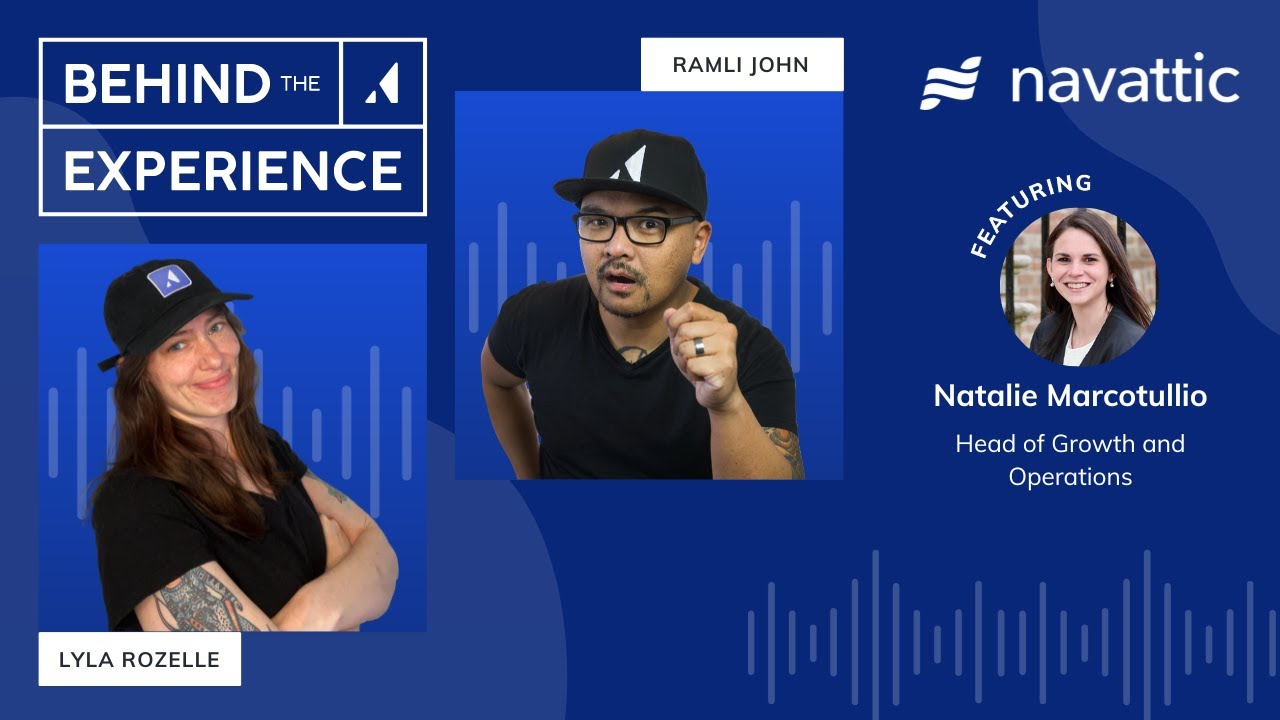 BEHIND THE EXPERIENCE

RAMLI JOHN

navattic

FEATURING

Natalie Marcotullio

Head of Growth and Operations

LYLA ROZELLE